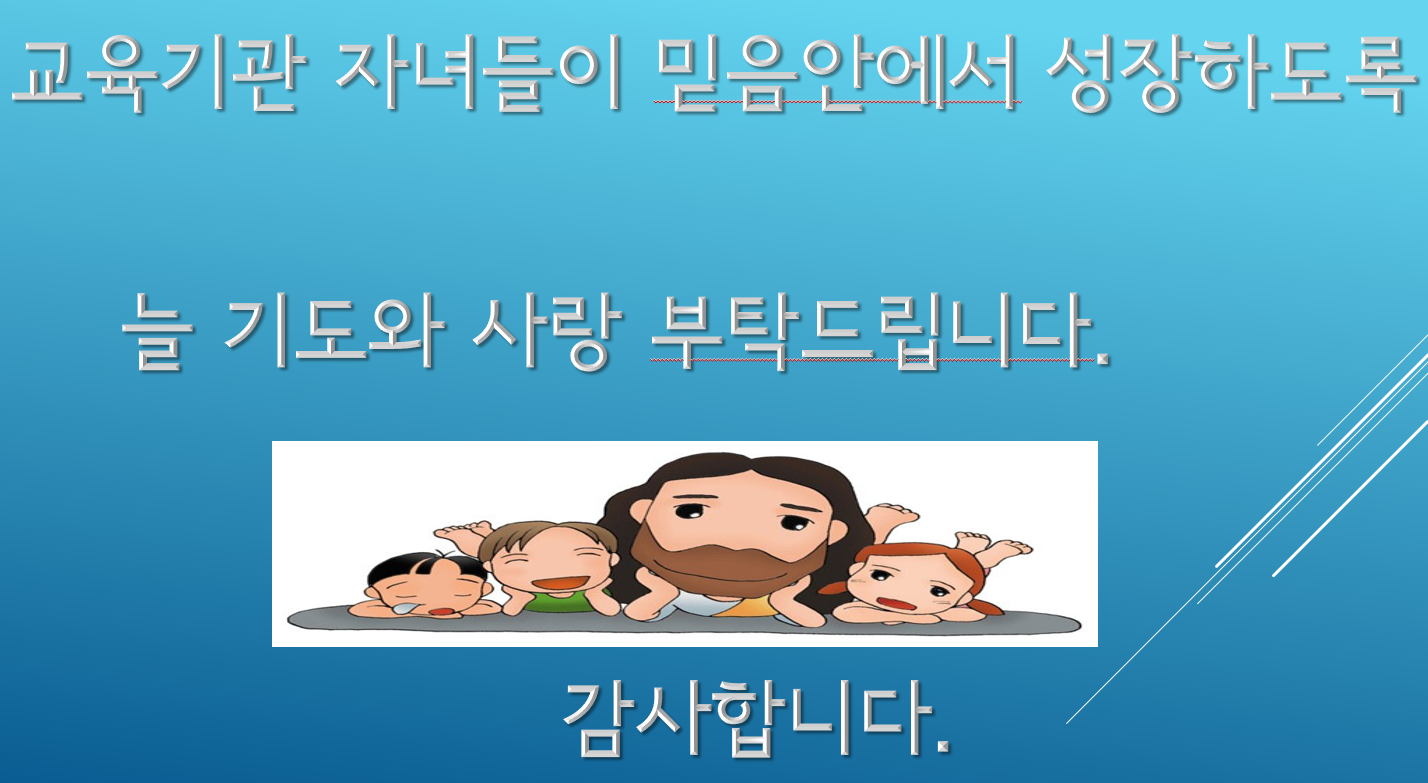 교육기관 자녀들이 믿음안에서 성장하도록

늘 기도와 사랑 부탁드립니다.

감사합니다.